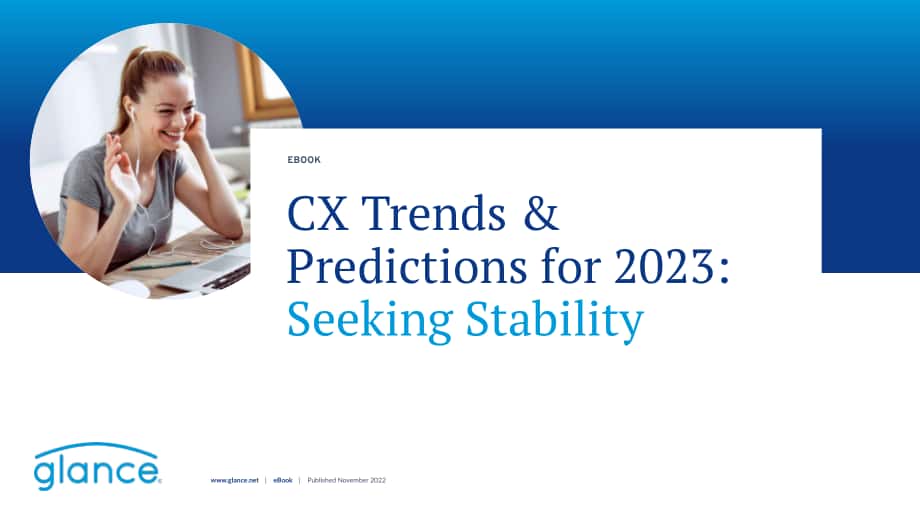 EBOOK

CX Trends & Predictions for 2023: Seeking Stability

glance

www.glance.net | eBook | Published November 2022